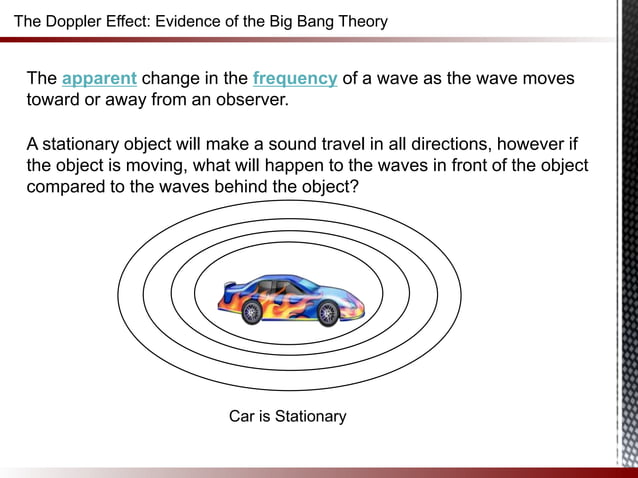 The Doppler Effect: Evidence of the Big Bang Theory

The apparent change in the frequency of a wave as the wave moves toward or away from an observer.

A stationary object will make a sound travel in all directions, however if the object is moving, what will happen to the waves in front of the object compared to the waves behind the object?

Car is Stationary